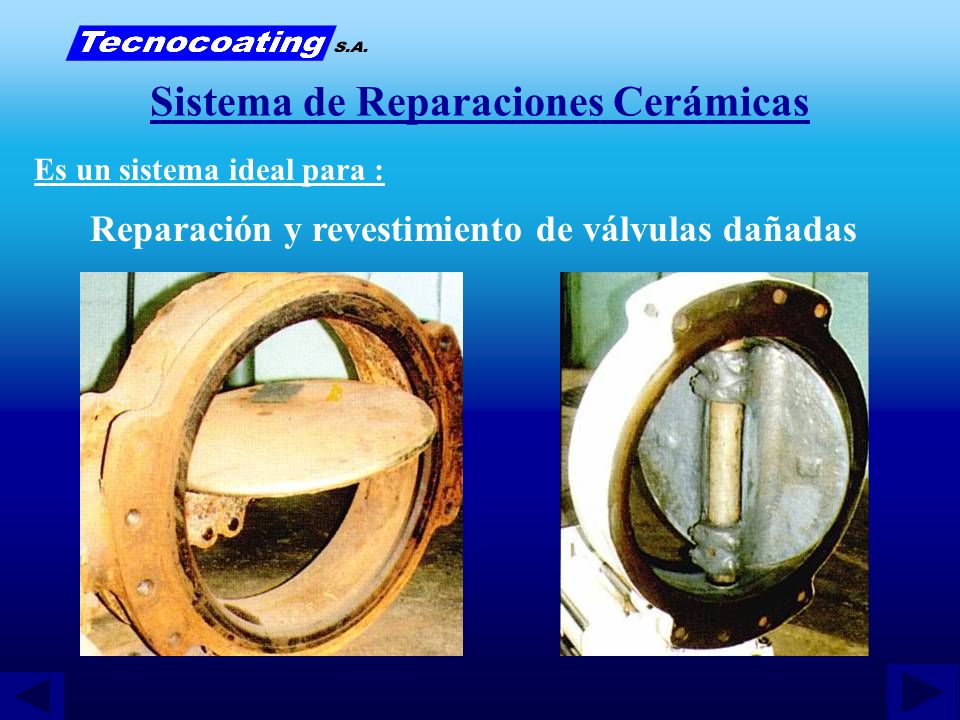 Tecnocoating S.A.

Sistema de Reparaciones Cerámicas

Es un sistema ideal para :

Reparación y revestimiento de válvulas dañadas